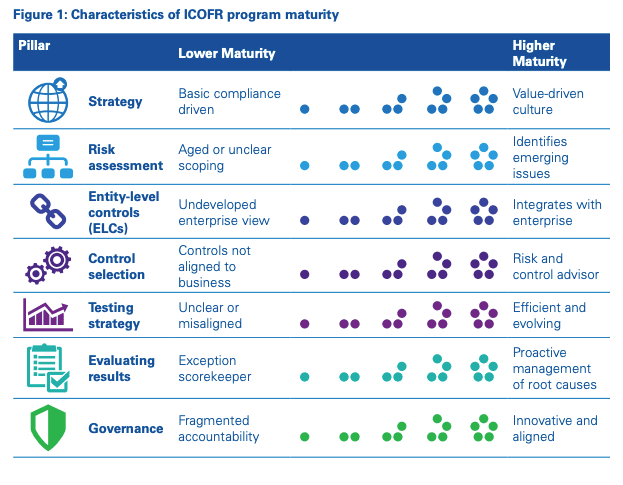 Figure 1: Characteristics of ICOFR program maturity

| Pillar | Lower Maturity | Higher Maturity |
|---|---|---|
| Strategy | Basic compliance driven | Value-driven culture |
| Risk assessment | Aged or unclear scoping | Identifies emerging issues |
| Entity-level controls (ELCs) | Undeveloped enterprise view | Integrates with enterprise |
| Control selection | Controls not aligned to business | Risk and control advisor |
| Testing strategy | Unclear or misaligned | Efficient and evolving |
| Evaluating results | Exception scorekeeper | Proactive management of root causes |
| Governance | Fragmented accountability | Innovative and aligned |